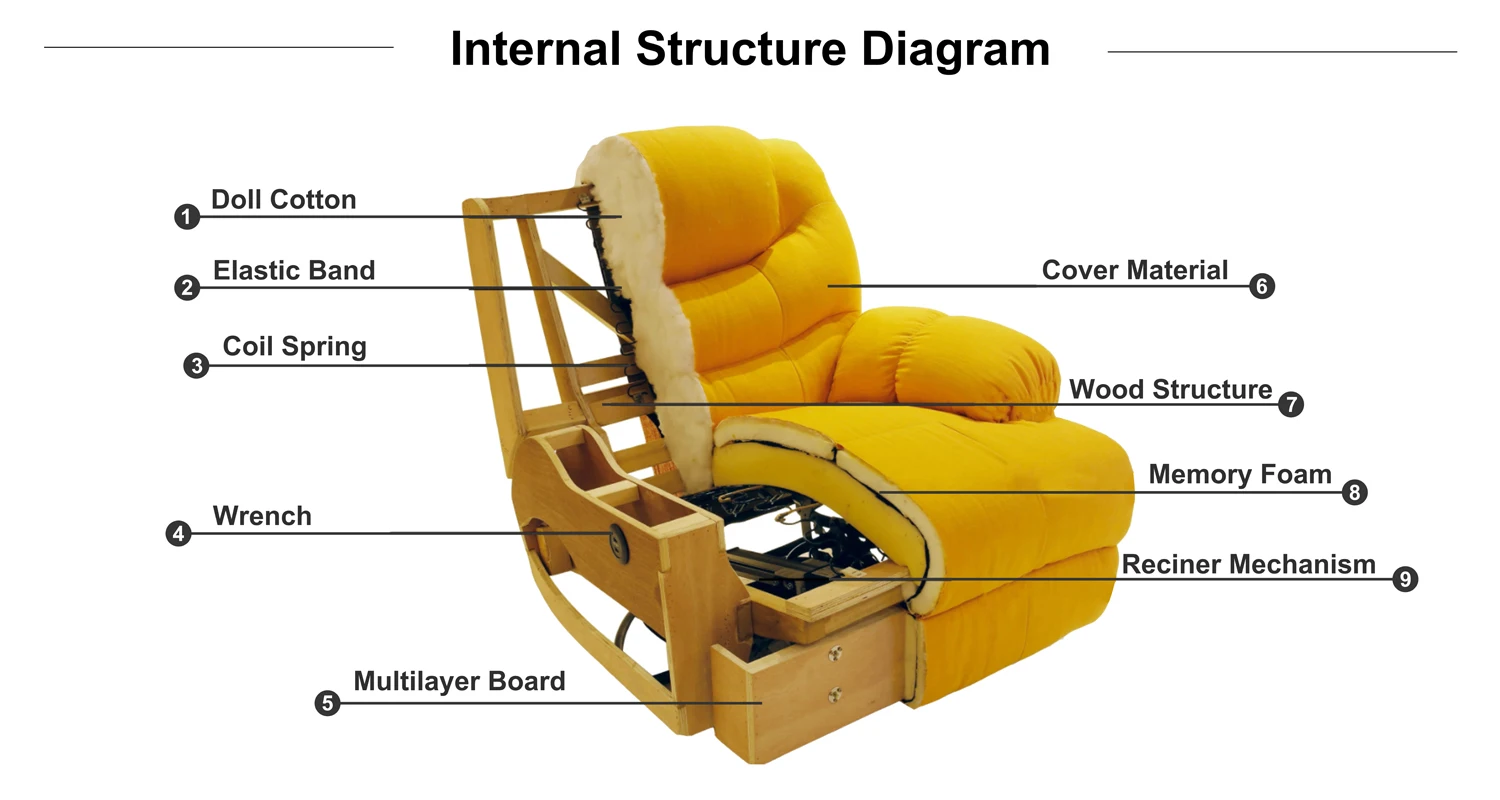 Internal Structure Diagram

1 Doll Cotton

2 Elastic Band

3 Coil Spring

4 Wrench

5 Multilayer Board

Cover Material 6

Wood Structure 7

Memory Foam 8

Reciner Mechanism 9